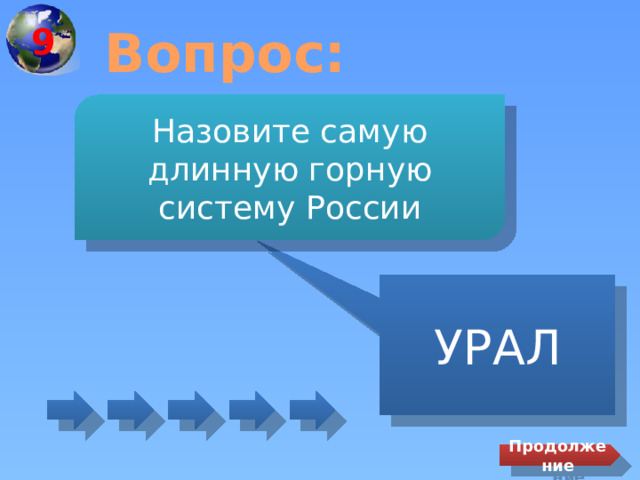 9

Вопрос:

Назовите самую длинную горную систему России

УРАЛ

Продолжение